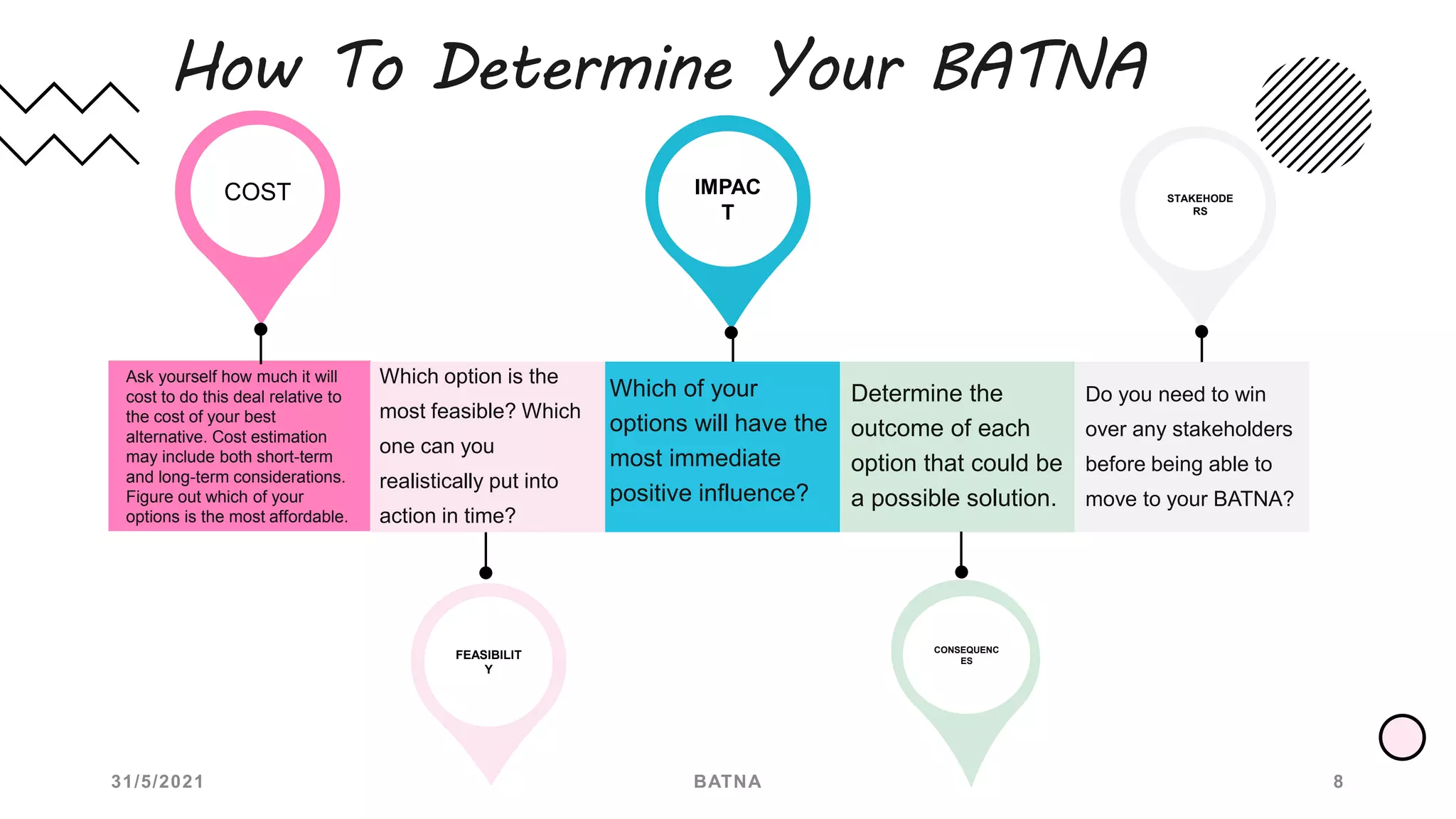 How To Determine Your BATNA

COST

IMPAC
T

STAKEHODE
RS

Ask yourself how much it will cost to do this deal relative to the cost of your best alternative. Cost estimation may include both short-term and long-term considerations. Figure out which of your options is the most affordable.

Which option is the most feasible? Which one can you realistically put into action in time?

Which of your options will have the most immediate positive influence?

Determine the outcome of each option that could be a possible solution.

Do you need to win over any stakeholders before being able to move to your BATNA?

FEASIBILIT
Y

CONSEQUENC
ES

31/5/2021

BATNA

8